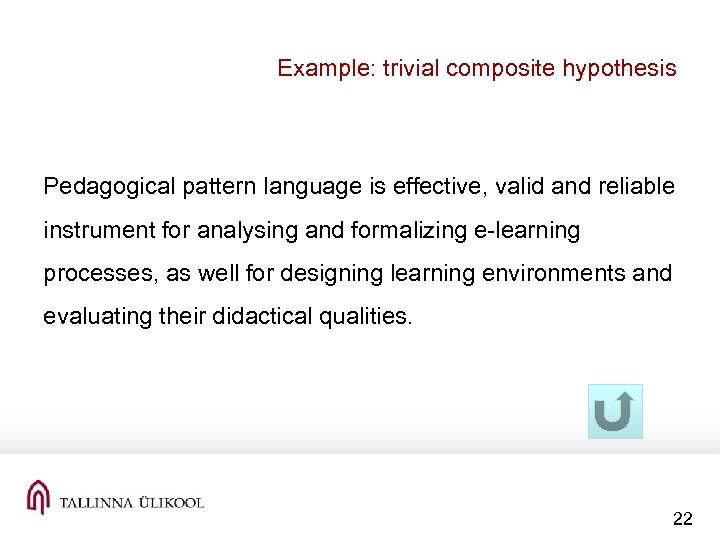 Example: trivial composite hypothesis

Pedagogical pattern language is effective, valid and reliable instrument for analysing and formalizing e-learning processes, as well for designing learning environments and evaluating their didactical qualities.

TALLINNA ÜLIKOOL

22